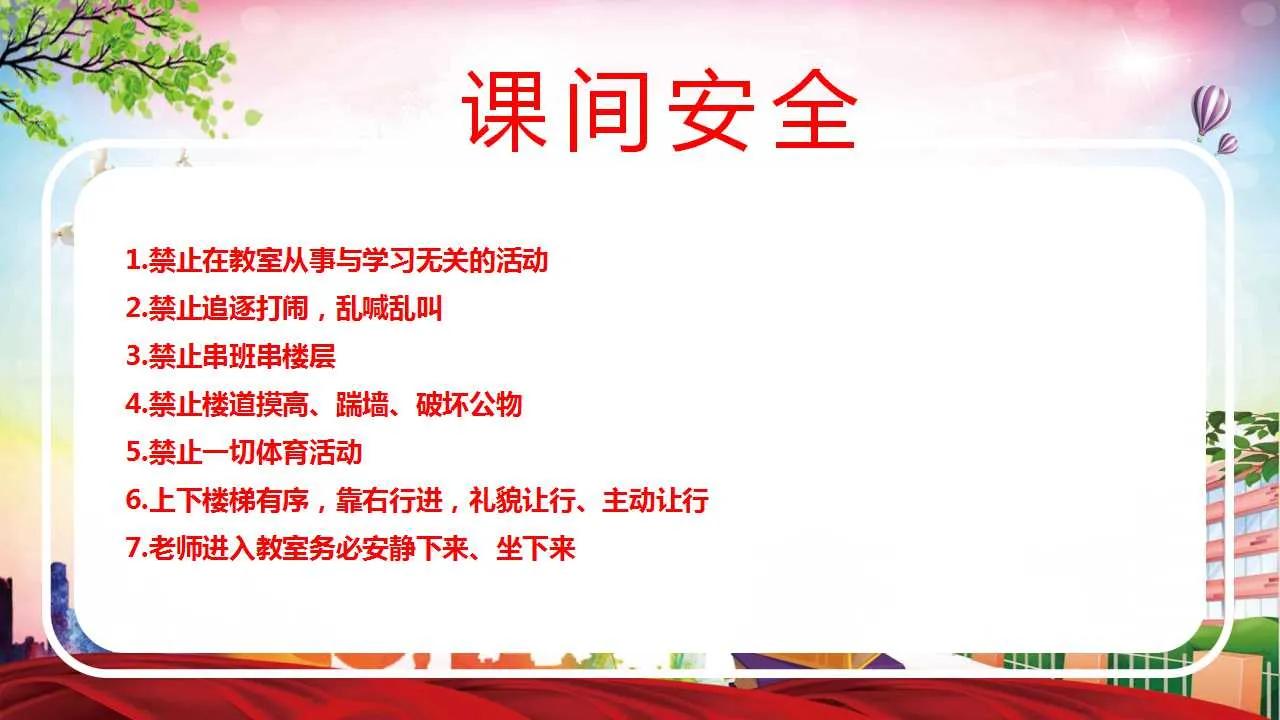 课间安全

1.禁止在教室从事与学习无关的活动
2.禁止追逐打闹，乱喊乱叫
3.禁止串班串楼层
4.禁止楼道摸高、踹墙、破坏公物
5.禁止一切体育活动
6.上下楼梯有序，靠右行进，礼貌让行、主动让行
7.老师进入教室务必安静下来、坐下来